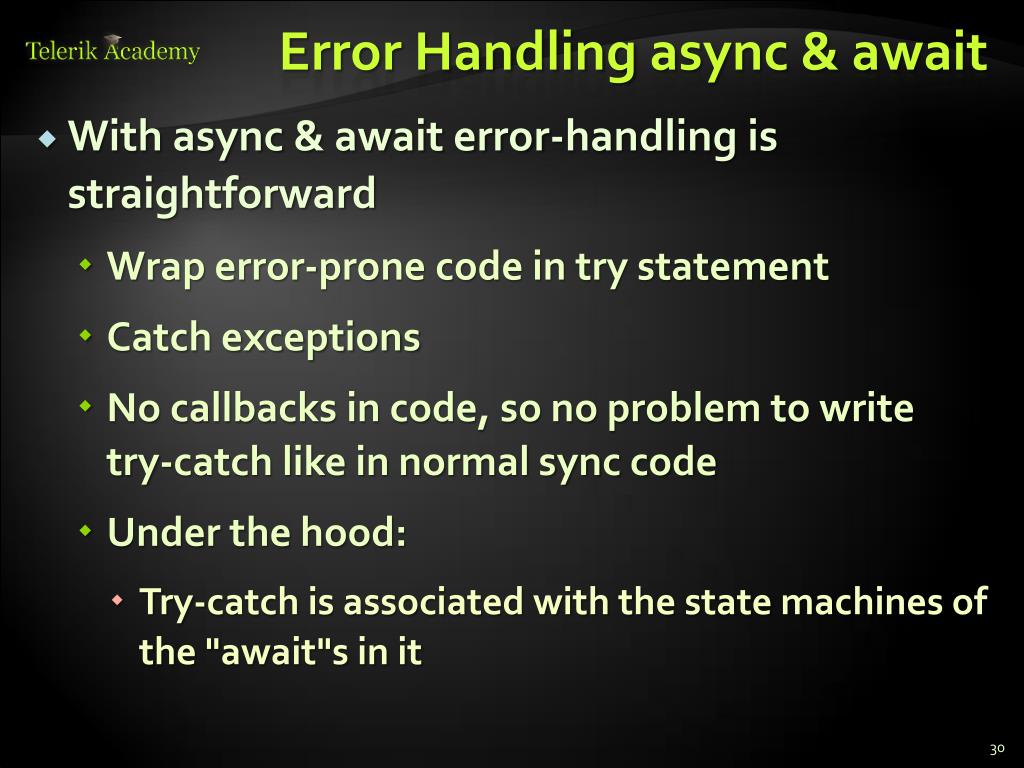 Telerik Academy

Error Handling async & await

With async & await error-handling is straightforward

Wrap error-prone code in try statement

Catch exceptions

No callbacks in code, so no problem to write try-catch like in normal sync code

Under the hood:

Try-catch is associated with the state machines of the "await"s in it

30